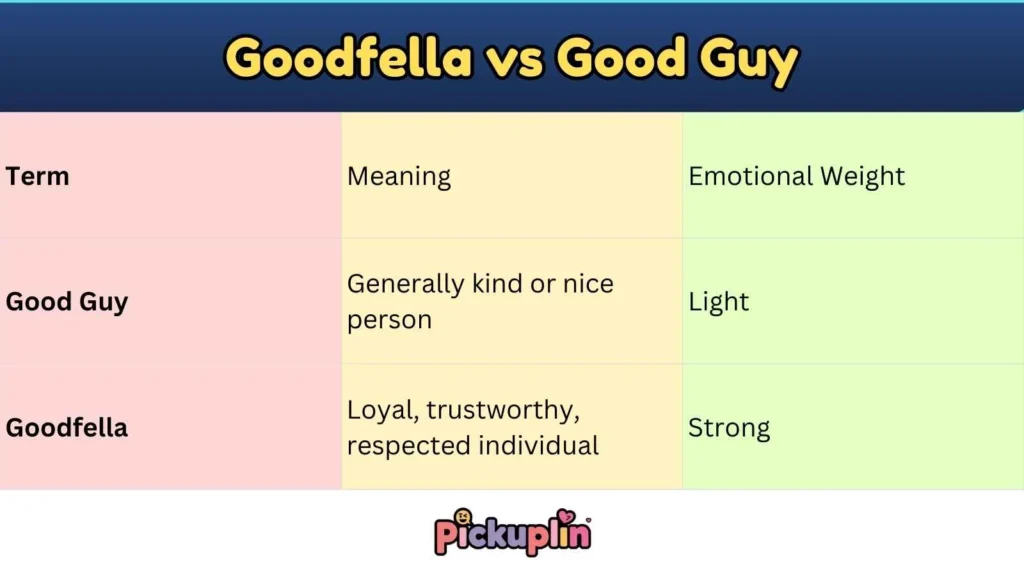 Goodfella vs Good Guy

| Term | Meaning | Emotional Weight |
|---|---|---|
| Good Guy | Generally kind or nice person | Light |
| Goodfella | Loyal, trustworthy, respected individual | Strong |

Pickuplin